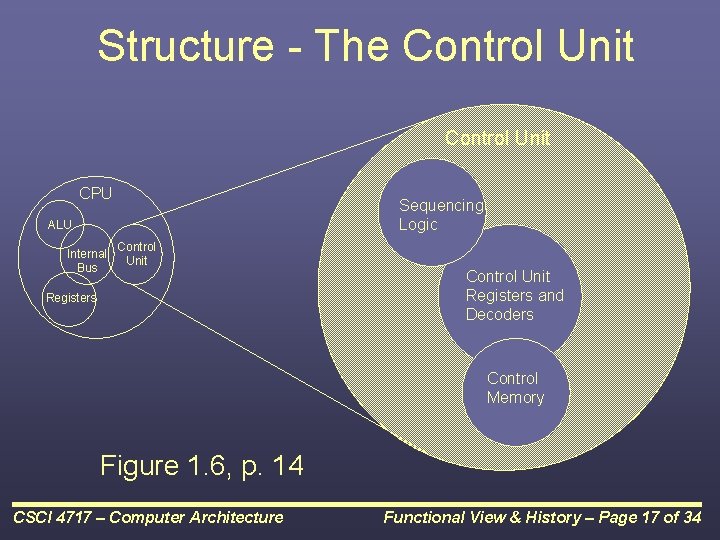 Structure - The Control Unit

CPU

ALU

Internal Bus

Control Unit

Registers

Control Unit

Sequencing Logic

Control Unit Registers and Decoders

Control Memory

Figure 1.6, p. 14

CSCI 4717 – Computer Architecture

Functional View & History – Page 17 of 34